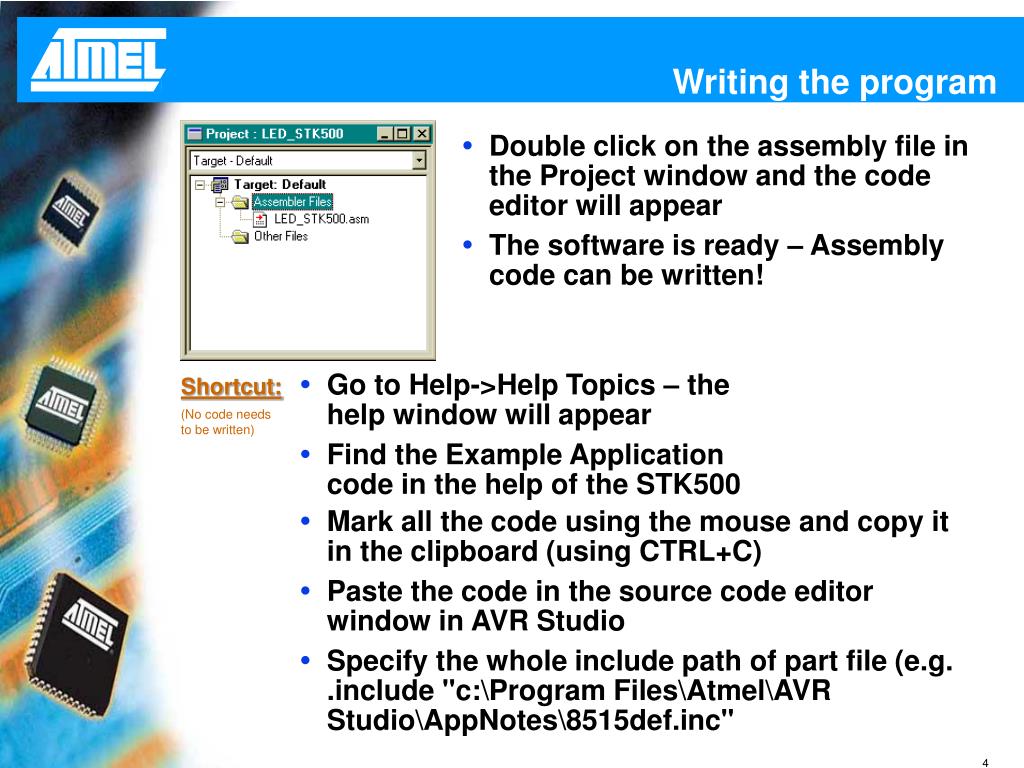 ATMEL

Writing the program

Project : LED_STK500

Target - Default

Target: Default

Assembler Files

LED_STK500.asm

Other Files

• Double click on the assembly file in the Project window and the code editor will appear

• The software is ready – Assembly code can be written!

Shortcut:

(No code needs to be written)

• Go to Help->Help Topics – the help window will appear

• Find the Example Application code in the help of the STK500

• Mark all the code using the mouse and copy it in the clipboard (using CTRL+C)

• Paste the code in the source code editor window in AVR Studio

• Specify the whole include path of part file (e.g. .include "c:\Program Files\Atmel\AVR Studio\AppNotes\8515def.inc"

4